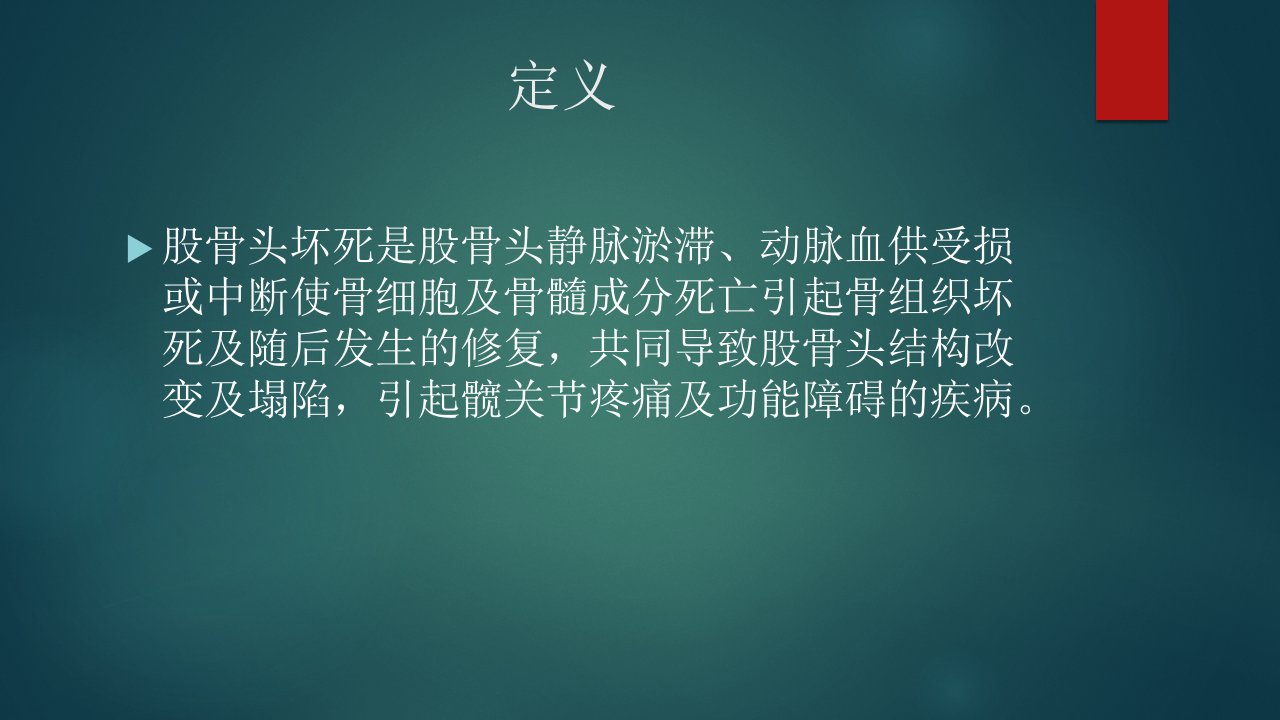 定义

股骨头坏死是股骨头静脉淤滞、动脉血供受损或中断使骨细胞及骨髓成分死亡引起骨组织坏死及随后发生的修复，共同导致股骨头结构改变及塌陷，引起髋关节疼痛及功能障碍的疾病。